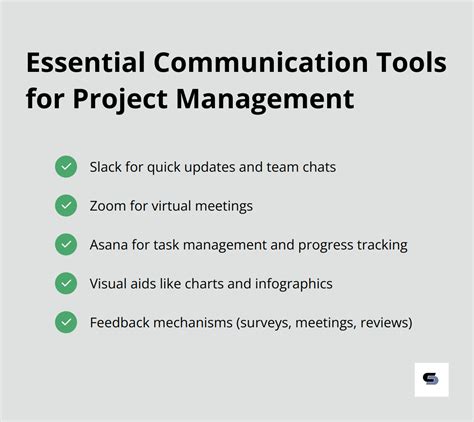 Essential Communication Tools for Project Management

Slack for quick updates and team chats

Zoom for virtual meetings

Asana for task management and progress tracking

Visual aids like charts and infographics

Feedback mechanisms (surveys, meetings, reviews)